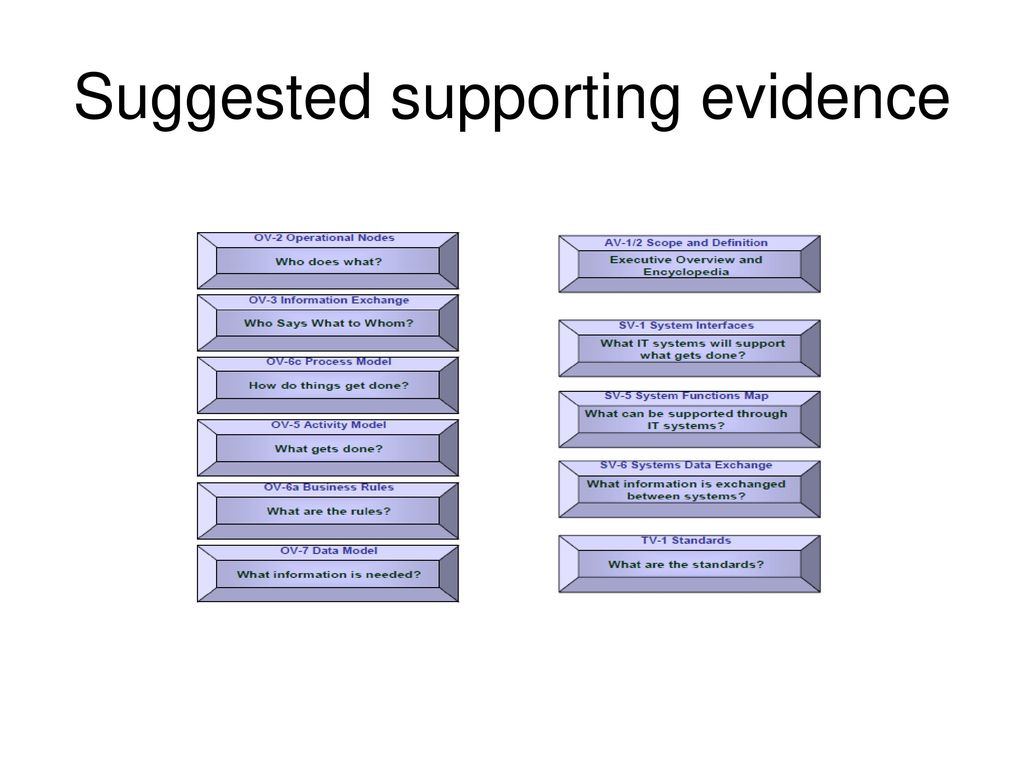 Suggested supporting evidence

OV-2 Operational Nodes
Who does what?

OV-3 Information Exchange
Who Says What to Whom?

OV-6c Process Model
How do things get done?

OV-5 Activity Model
What gets done?

OV-6a Business Rules
What are the rules?

OV-7 Data Model
What information is needed?

AV-1/2 Scope and Definition
Executive Overview and Encyclopedia

SV-1 System Interfaces
What IT systems will support what gets done?

SV-5 System Functions Map
What can be supported through IT systems?

SV-6 Systems Data Exchange
What information is exchanged between systems?

TV-1 Standards
What are the standards?